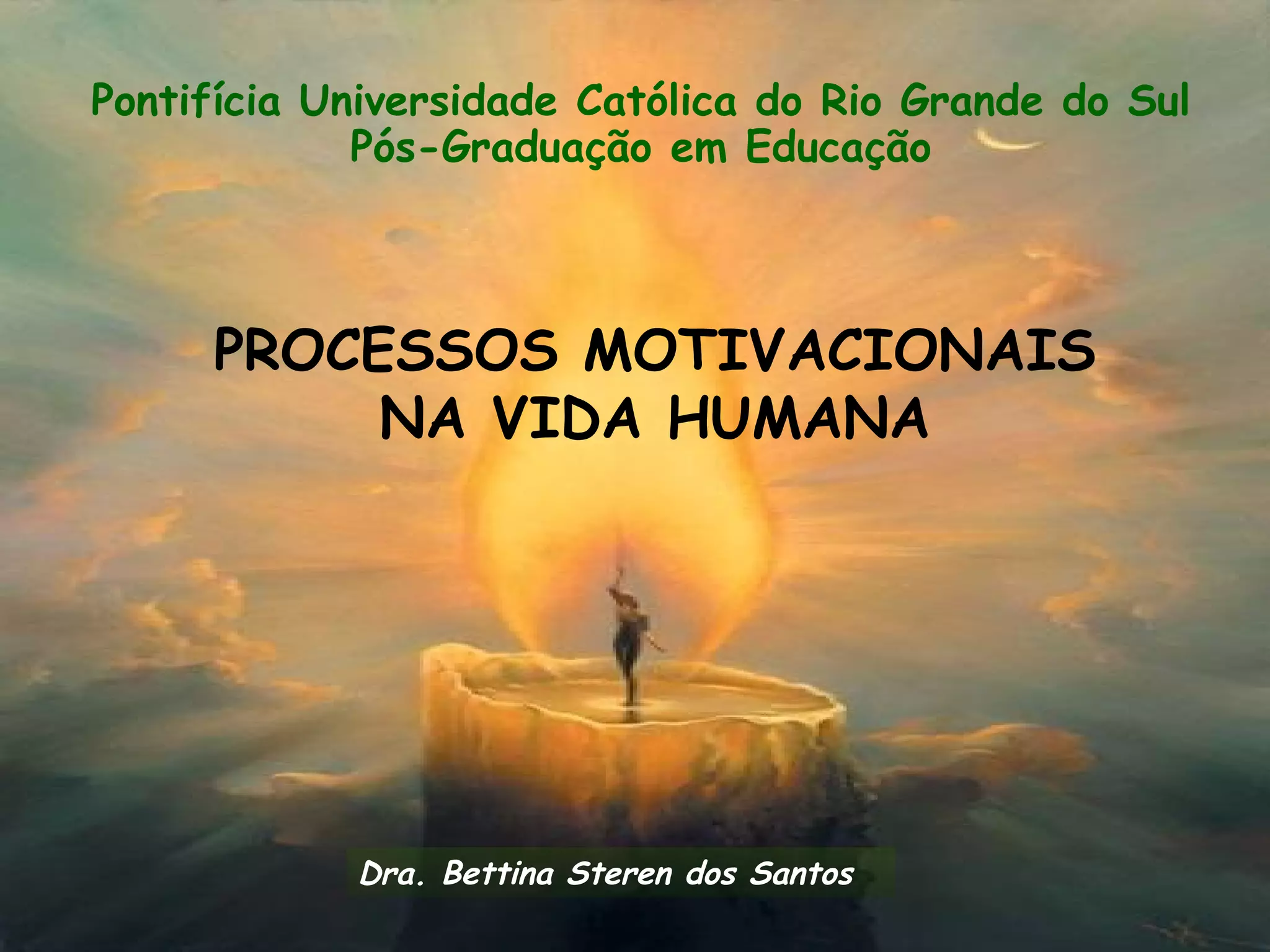 Pontifícia Universidade Católica do Rio Grande do Sul
Pós-Graduação em Educação

PROCESSOS MOTIVACIONAIS NA VIDA HUMANA

Dra. Bettina Steren dos Santos